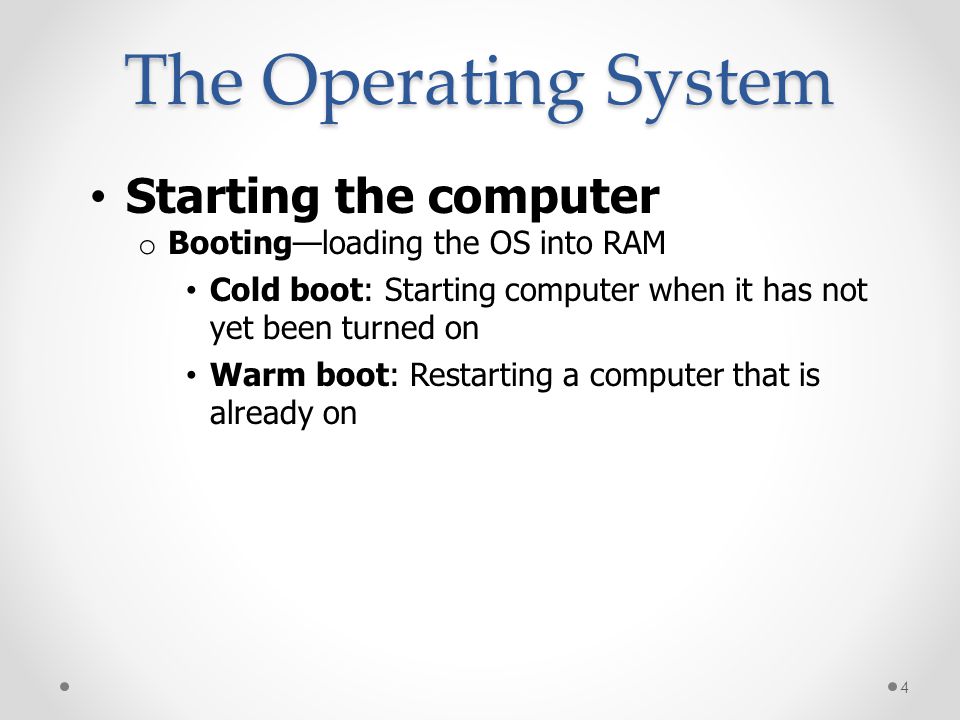 The Operating System

• Starting the computer
o Booting—loading the OS into RAM
• Cold boot: Starting computer when it has not yet been turned on
• Warm boot: Restarting a computer that is already on

4